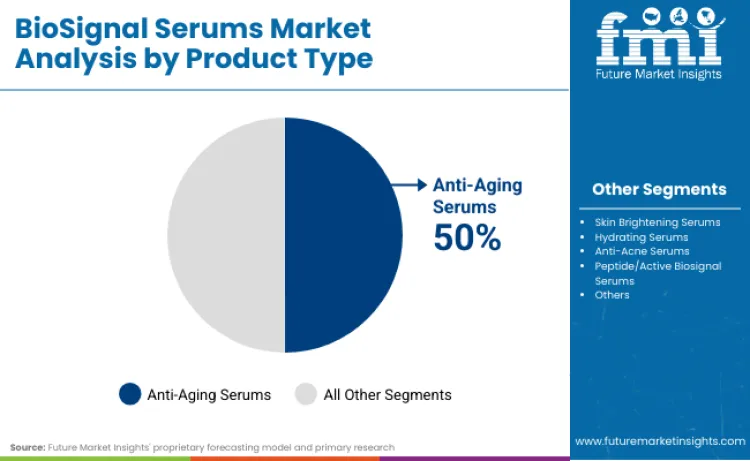 BioSignal Serums Market Analysis by Product Type

fmi
Future Market Insights

Anti-Aging Serums
50%

Other Segments

- Skin Brightening Serums
- Hydrating Serums
- Anti-Acne Serums
- Peptide/Active Biosignal Serums
- Others

Anti-Aging Serums All Other Segments

Source: Future Market Insights' proprietary forecasting model and primary research

www.futuremarketinsights.com